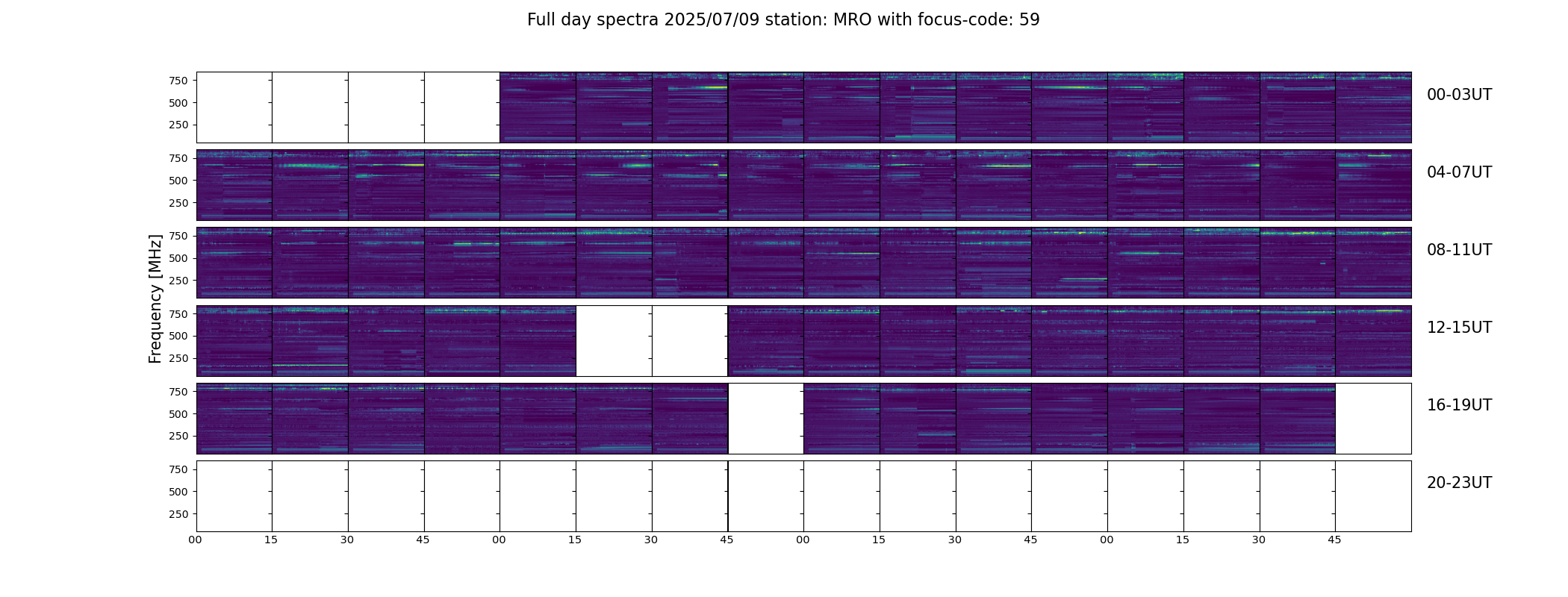 Full day spectra 2025/07/09 station: MRO with focus-code: 59

Frequency [MHz]

750
500
250

00-03UT

750
500
250

04-07UT

750
500
250

08-11UT

750
500
250

12-15UT

750
500
250

16-19UT

750
500
250

20-23UT

00 15 30 45 00 15 30 45 00 15 30 45 00 15 30 45